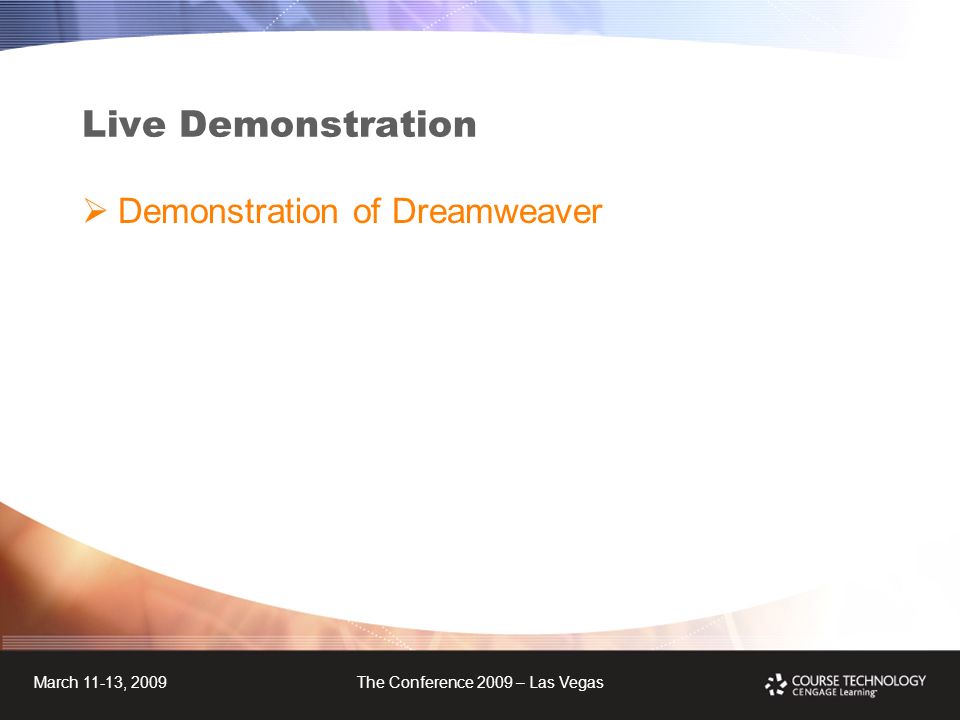 Live Demonstration

➢ Demonstration of Dreamweaver

March 11-13, 2009

The Conference 2009 – Las Vegas

COURSE TECHNOLOGY
CENGAGE Learning